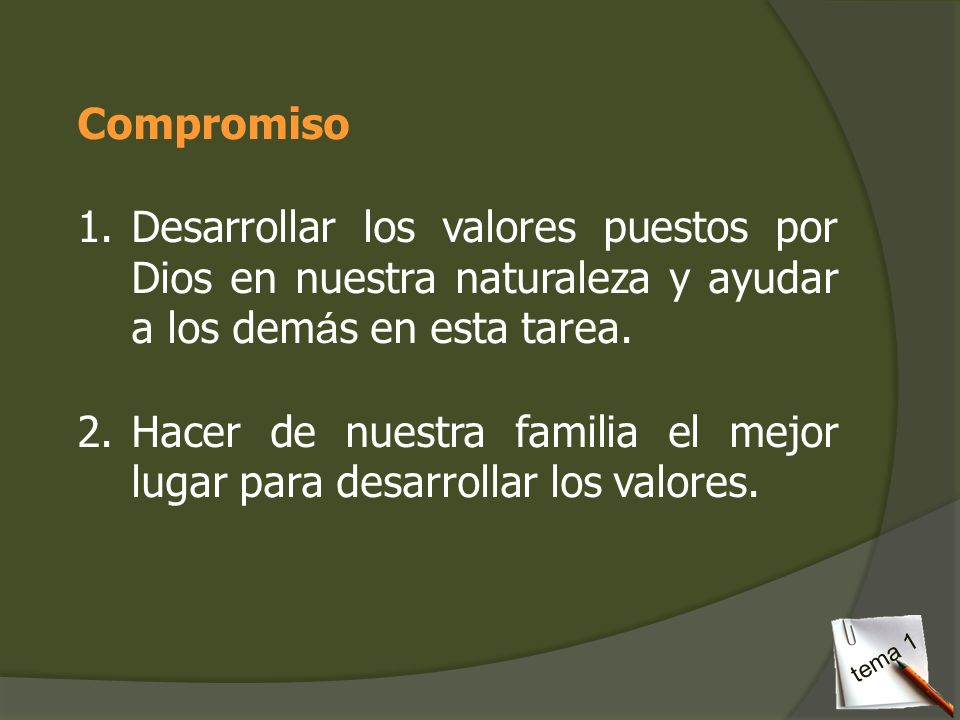 Compromiso

1. Desarrollar los valores puestos por Dios en nuestra naturaleza y ayudar a los demás en esta tarea.

2. Hacer de nuestra familia el mejor lugar para desarrollar los valores.

tema 1